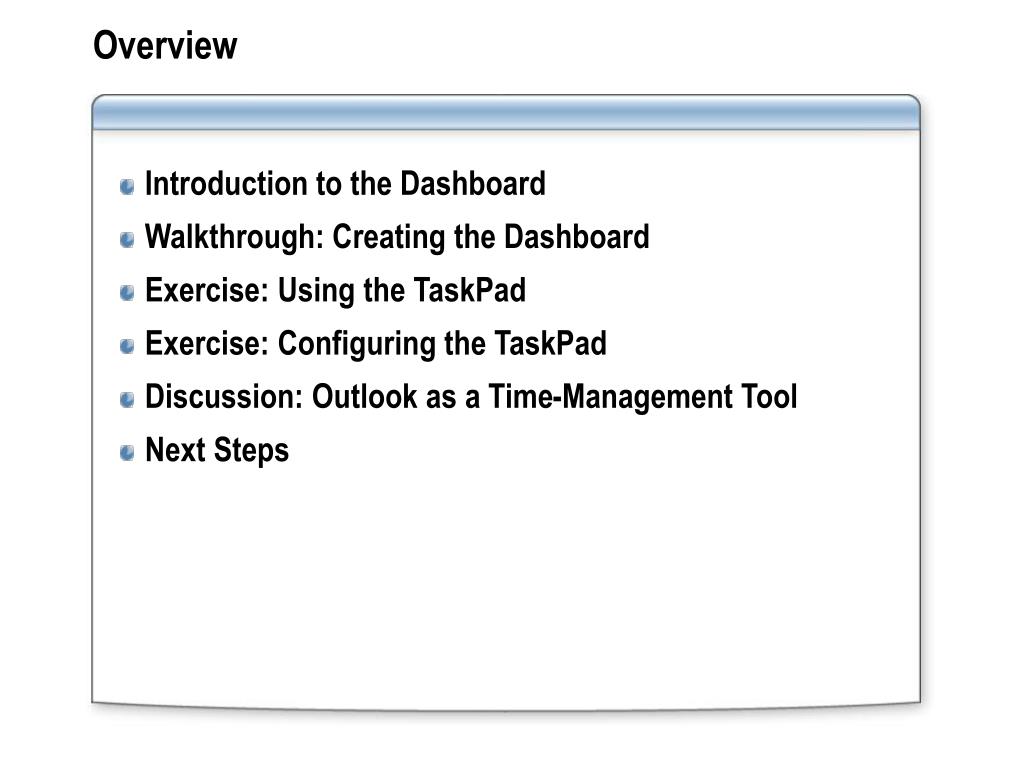 Overview

Introduction to the Dashboard
Walkthrough: Creating the Dashboard
Exercise: Using the TaskPad
Exercise: Configuring the TaskPad
Discussion: Outlook as a Time-Management Tool
Next Steps